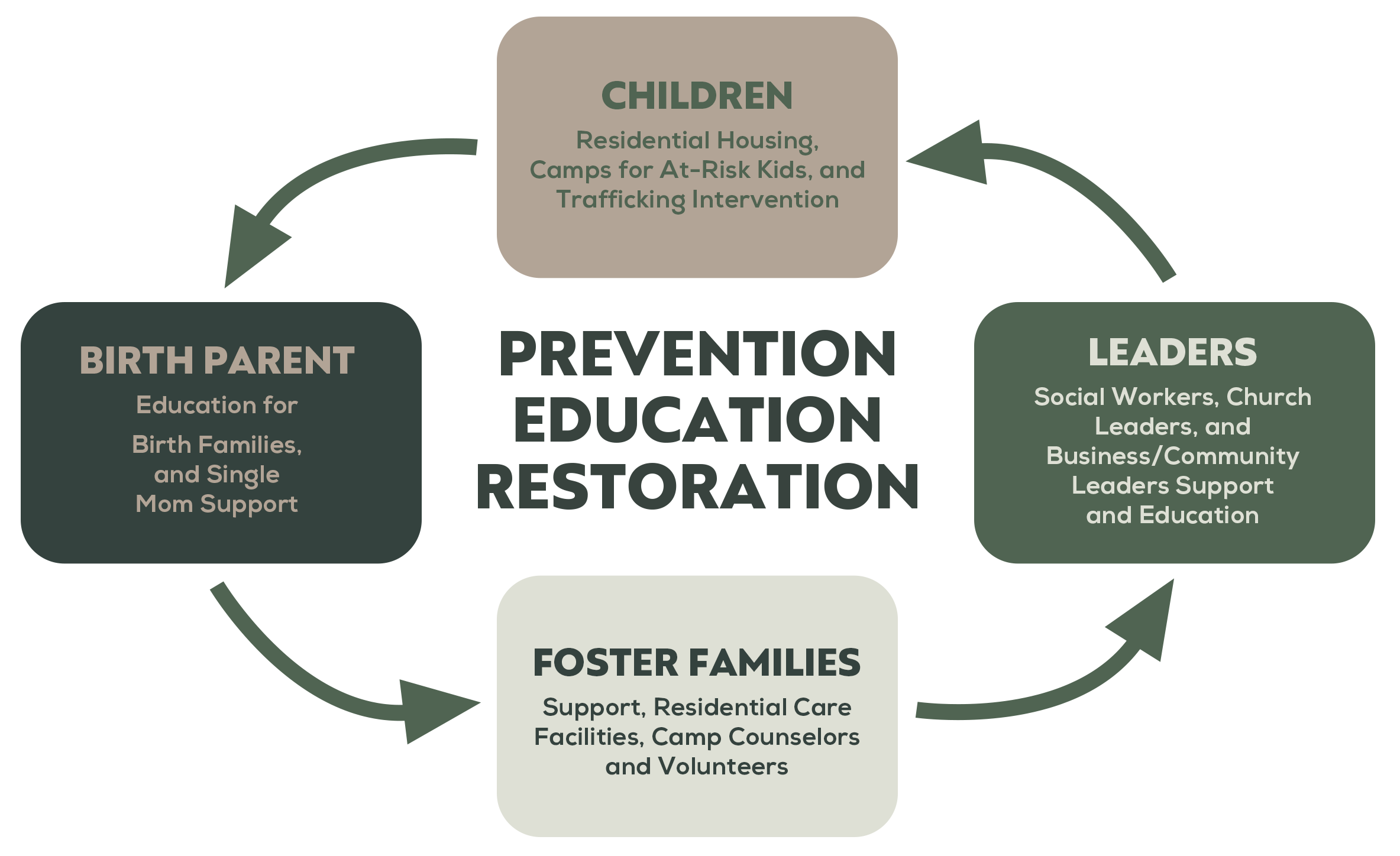 CHILDREN

Residential Housing, Camps for At-Risk Kids, and Trafficking Intervention

BIRTH PARENT

Education for

Birth Families, and Single Mom Support

PREVENTION
EDUCATION
RESTORATION

LEADERS

Social Workers, Church Leaders, and Business/Community Leaders Support and Education

FOSTER FAMILIES

Support, Residential Care Facilities, Camp Counselors and Volunteers